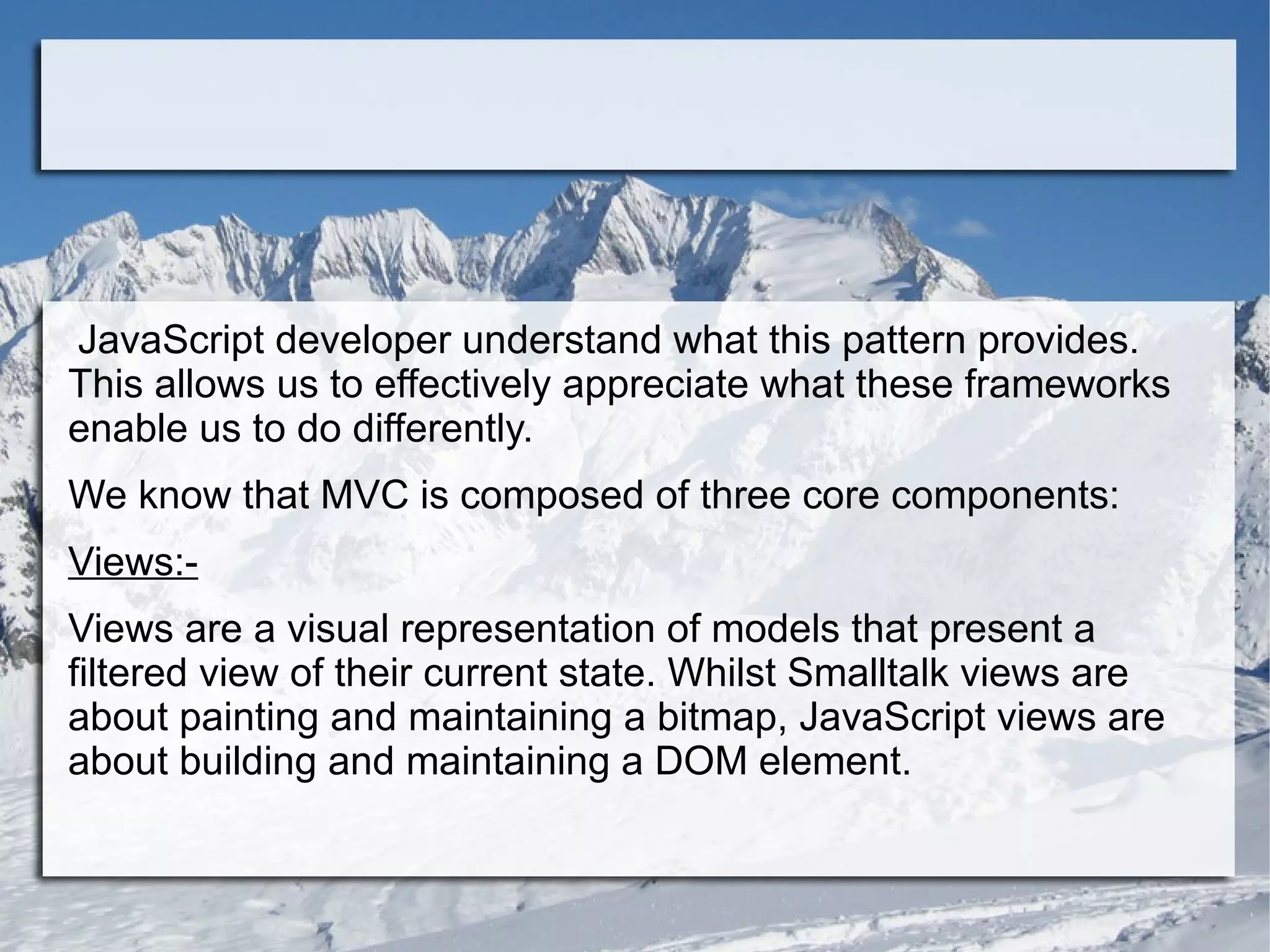 JavaScript developer understand what this pattern provides. This allows us to effectively appreciate what these frameworks enable us to do differently.

We know that MVC is composed of three core components:

Views:-

Views are a visual representation of models that present a filtered view of their current state. Whilst Smalltalk views are about painting and maintaining a bitmap, JavaScript views are about building and maintaining a DOM element.